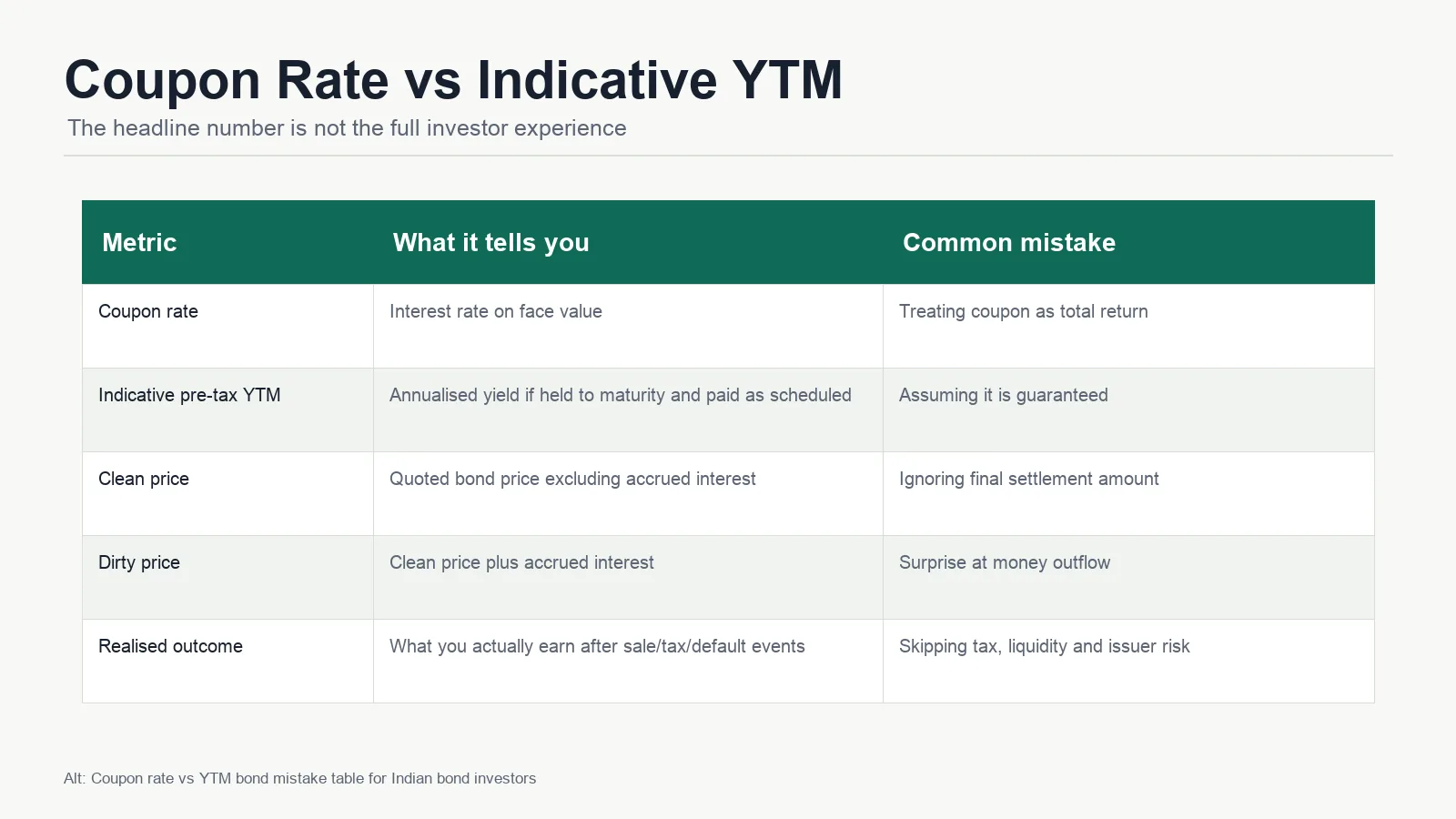 Coupon Rate vs Indicative YTM

The headline number is not the full investor experience

| Metric | What it tells you | Common mistake |
|---|---|---|
| Coupon rate | Interest rate on face value | Treating coupon as total return |
| Indicative pre-tax YTM | Annualised yield if held to maturity and paid as scheduled | Assuming it is guaranteed |
| Clean price | Quoted bond price excluding accrued interest | Ignoring final settlement amount |
| Dirty price | Clean price plus accrued interest | Surprise at money outflow |
| Realised outcome | What you actually earn after sale/tax/default events | Skipping tax, liquidity and issuer risk |

Alt: Coupon rate vs YTM bond mistake table for Indian bond investors